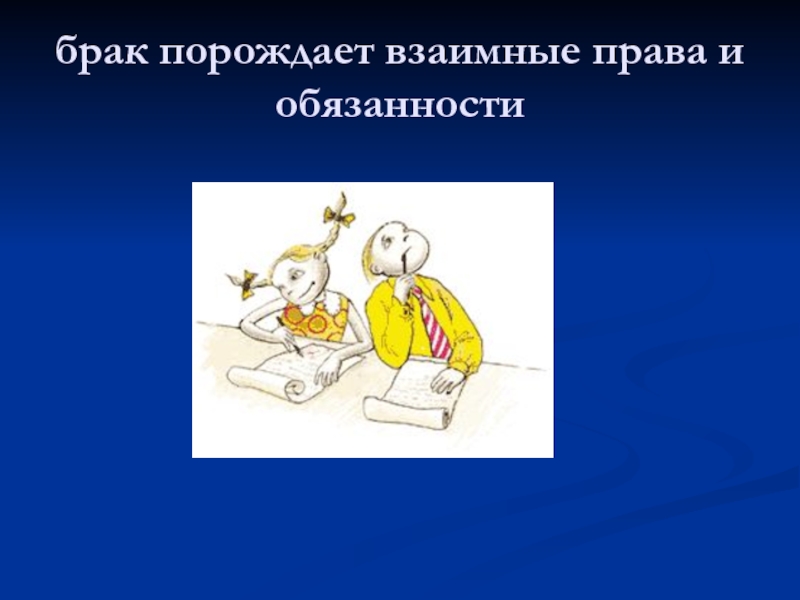 брак порождает взаимные права и обязанности